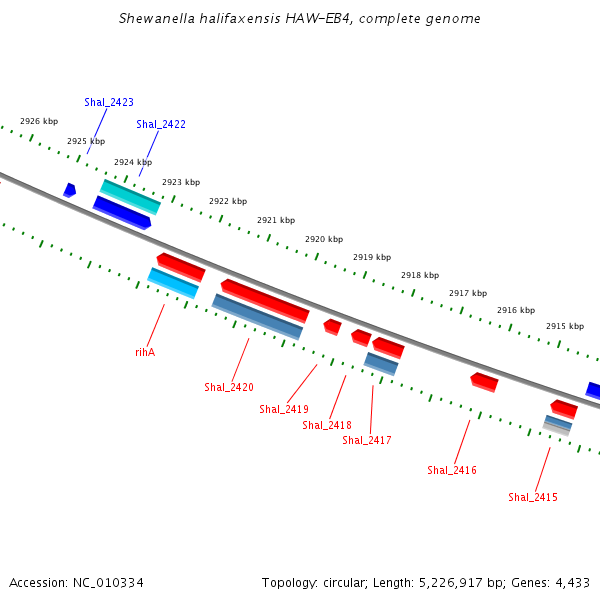 Shewanella halifaxensis HAW-EB4, complete genome

Shal_2423

Shal_2422

2926 kbp

2925 kbp

2924 kbp

2923 kbp

2922 kbp

2921 kbp

2920 kbp

2919 kbp

2918 kbp

2917 kbp

2916 kbp

2915 kbp

rihA

Shal_2420

Shal_2419

Shal_2418

Shal_2417

Shal_2416

Shal_2415

Accession: NC_010334

Topology: circular; Length: 5,226,917 bp; Genes: 4,433